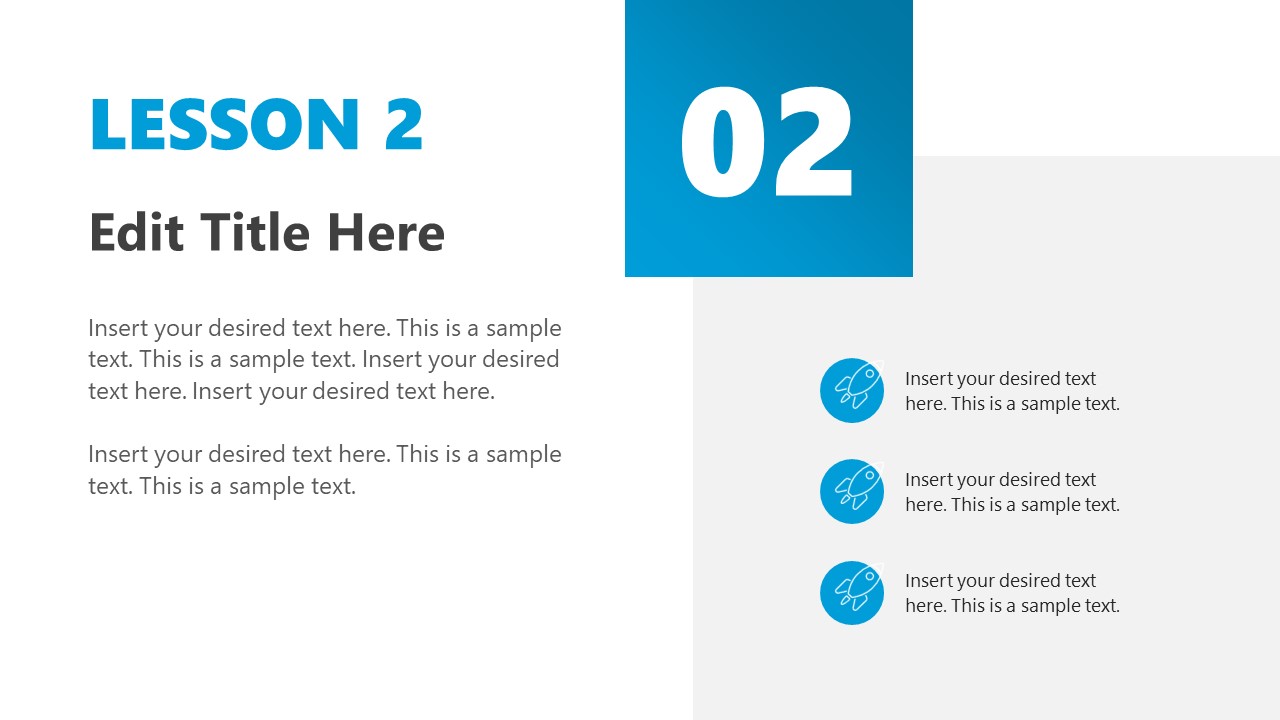 LESSON 2

Edit Title Here

Insert your desired text here. This is a sample text. This is a sample text. Insert your desired text here. Insert your desired text here.

Insert your desired text here. This is a sample text. This is a sample text.

02

Insert your desired text here. This is a sample text.

Insert your desired text here. This is a sample text.

Insert your desired text here. This is a sample text.